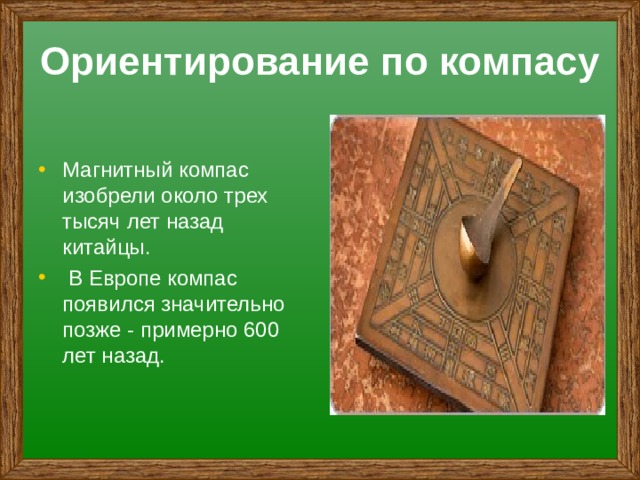 Ориентирование по компасу

• Магнитный компас изобрели около трех тысяч лет назад китайцы.
• В Европе компас появился значительно позже - примерно 600 лет назад.